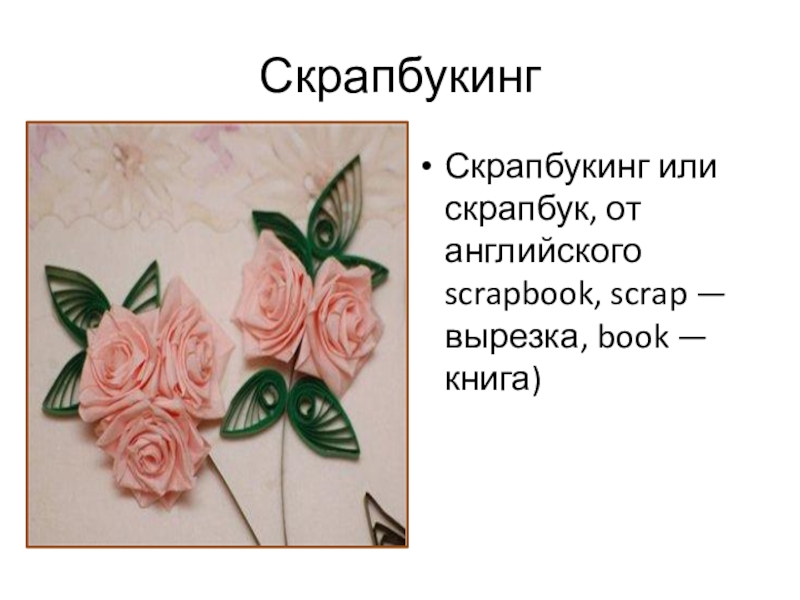 Скрапбукинг

• Скрапбукинг или скрапбук, от английского scrapbook, scrap — вырезка, book — книга)